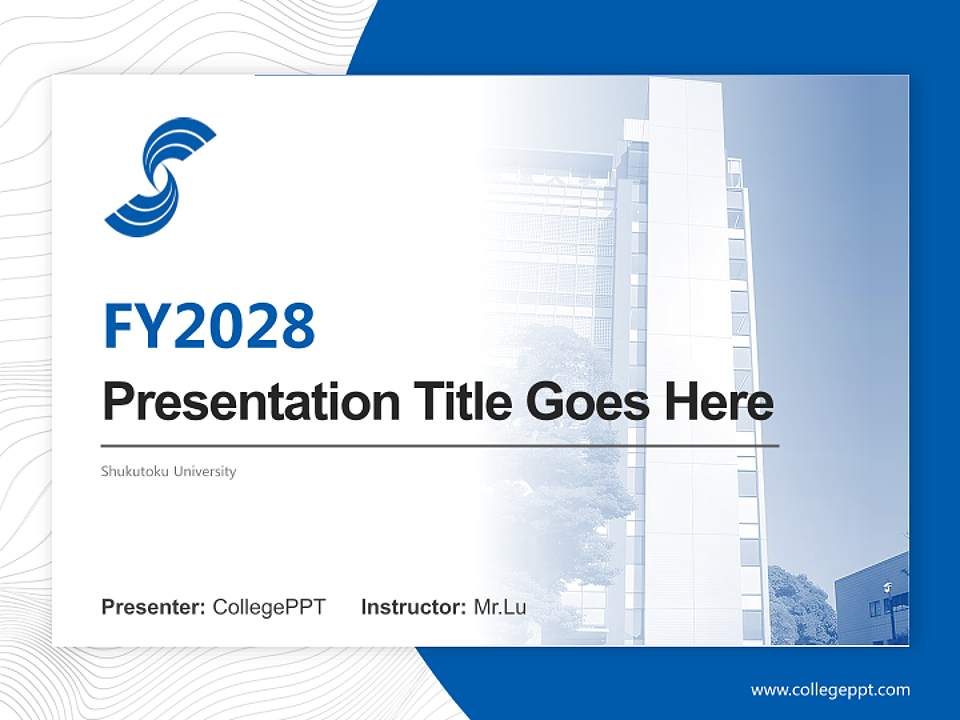 FY2028

Presentation Title Goes Here

Shukutoku University

Presenter: CollegePPT Instructor: Mr.Lu

www.collegeppt.com